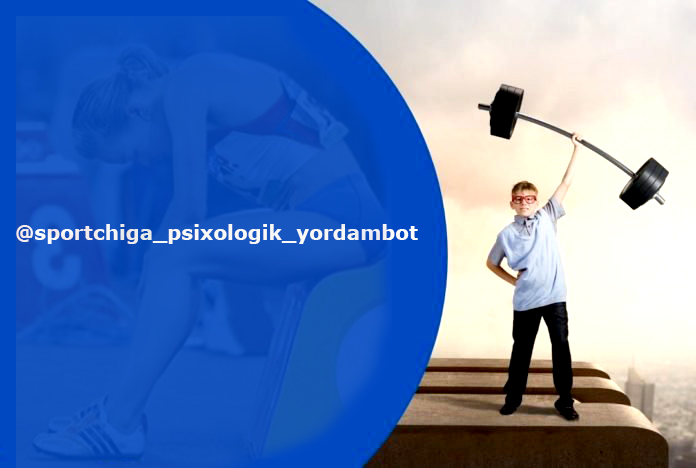 @sportchiga_psixologik_yordambot